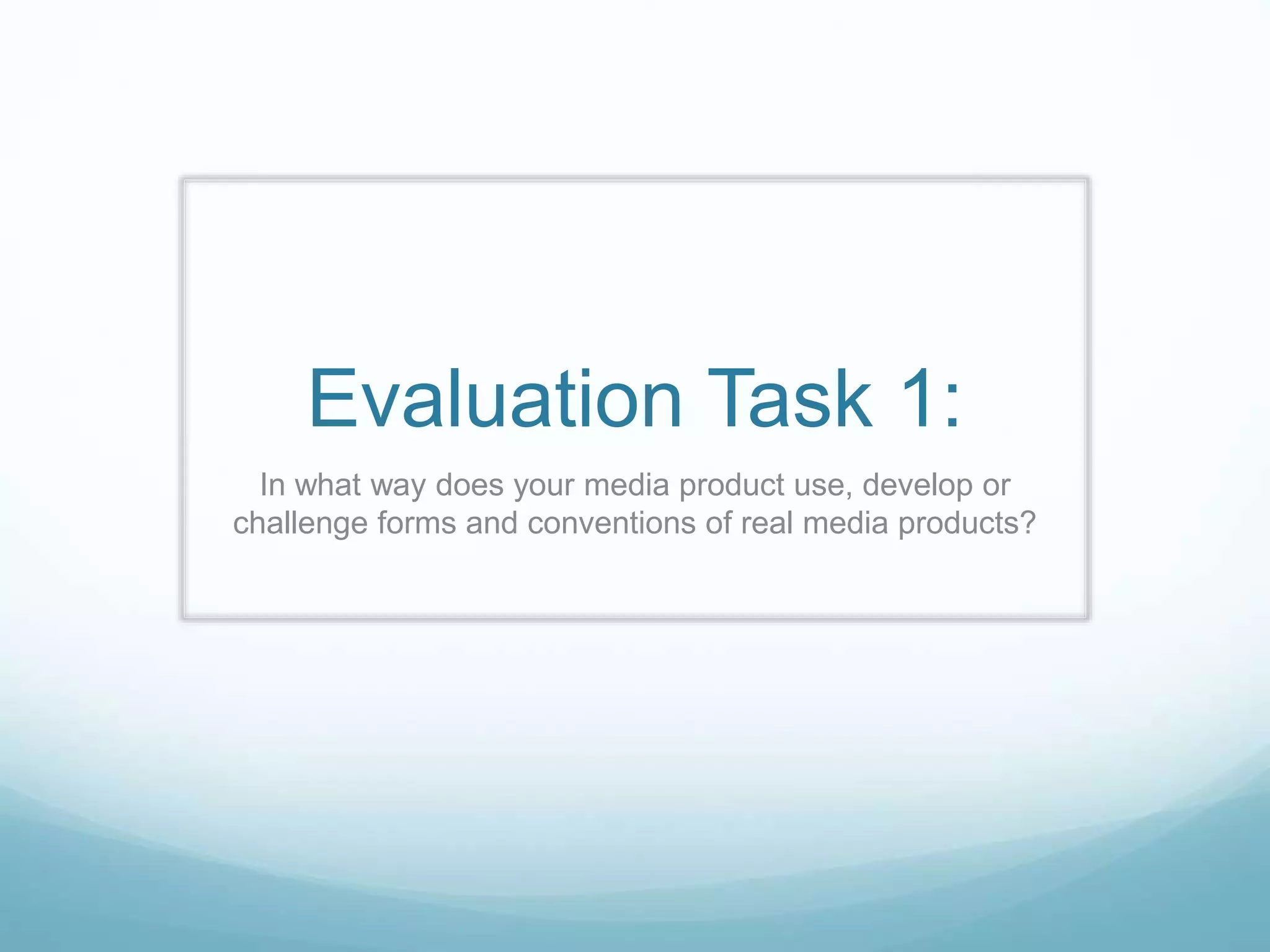 Evaluation Task 1:

In what way does your media product use, develop or challenge forms and conventions of real media products?